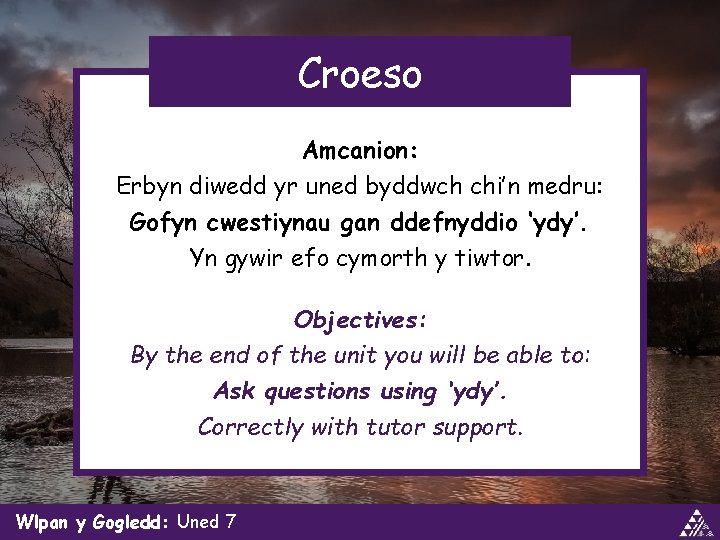 Croeso

Amcanion:
Erbyn diwedd yr uned byddwch chi'n medru:
Gofyn cwestiynau gan ddefnyddio 'ydy'.
Yn gywir efo cymorth y tiwtor.

Objectives:
By the end of the unit you will be able to:
Ask questions using 'ydy'.
Correctly with tutor support.

Wlpan y Gogledd: Uned 7